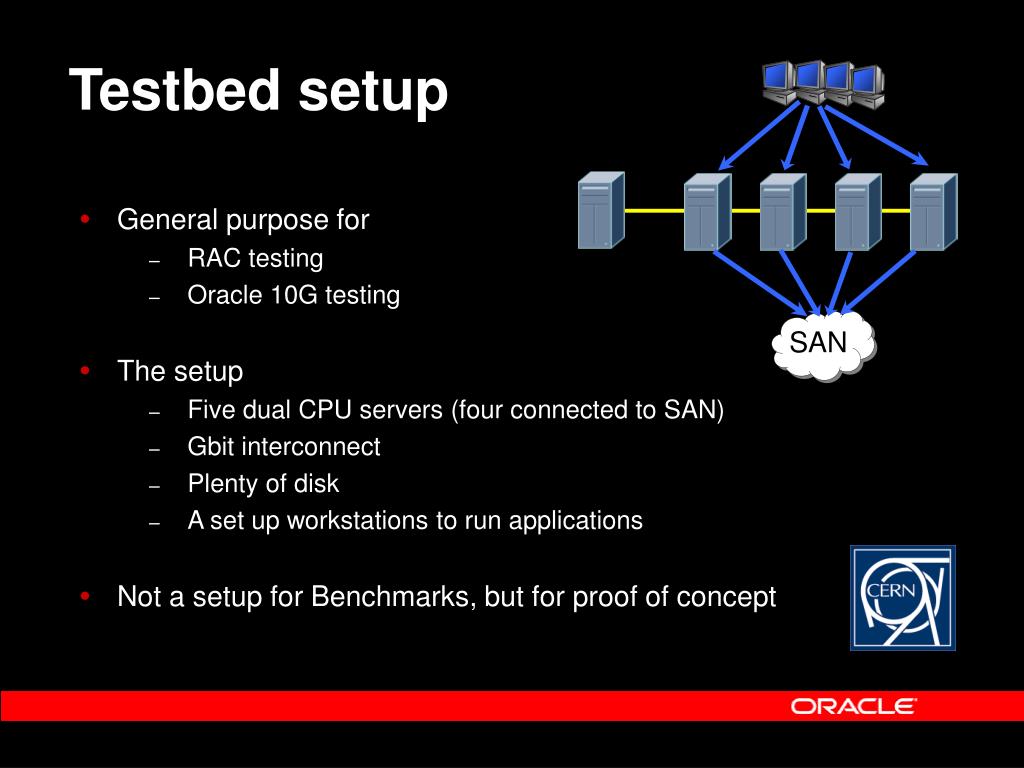 Testbed setup

• General purpose for
– RAC testing
– Oracle 10G testing

• The setup
– Five dual CPU servers (four connected to SAN)
– Gbit interconnect
– Plenty of disk
– A set up workstations to run applications

• Not a setup for Benchmarks, but for proof of concept

SAN

CERN

ORACLE